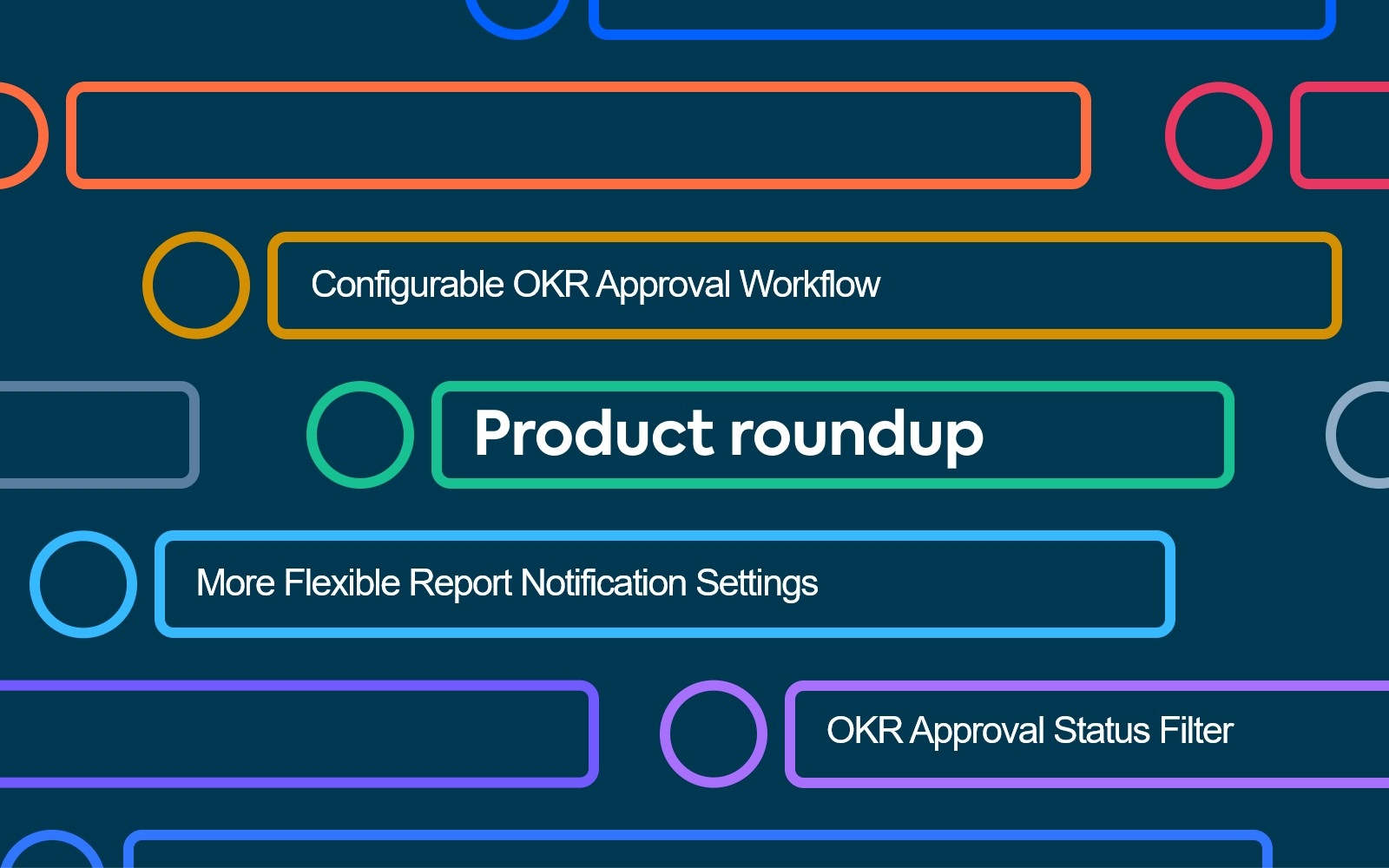 Configurable OKR Approval Workflow

Product roundup

More Flexible Report Notification Settings

OKR Approval Status Filter